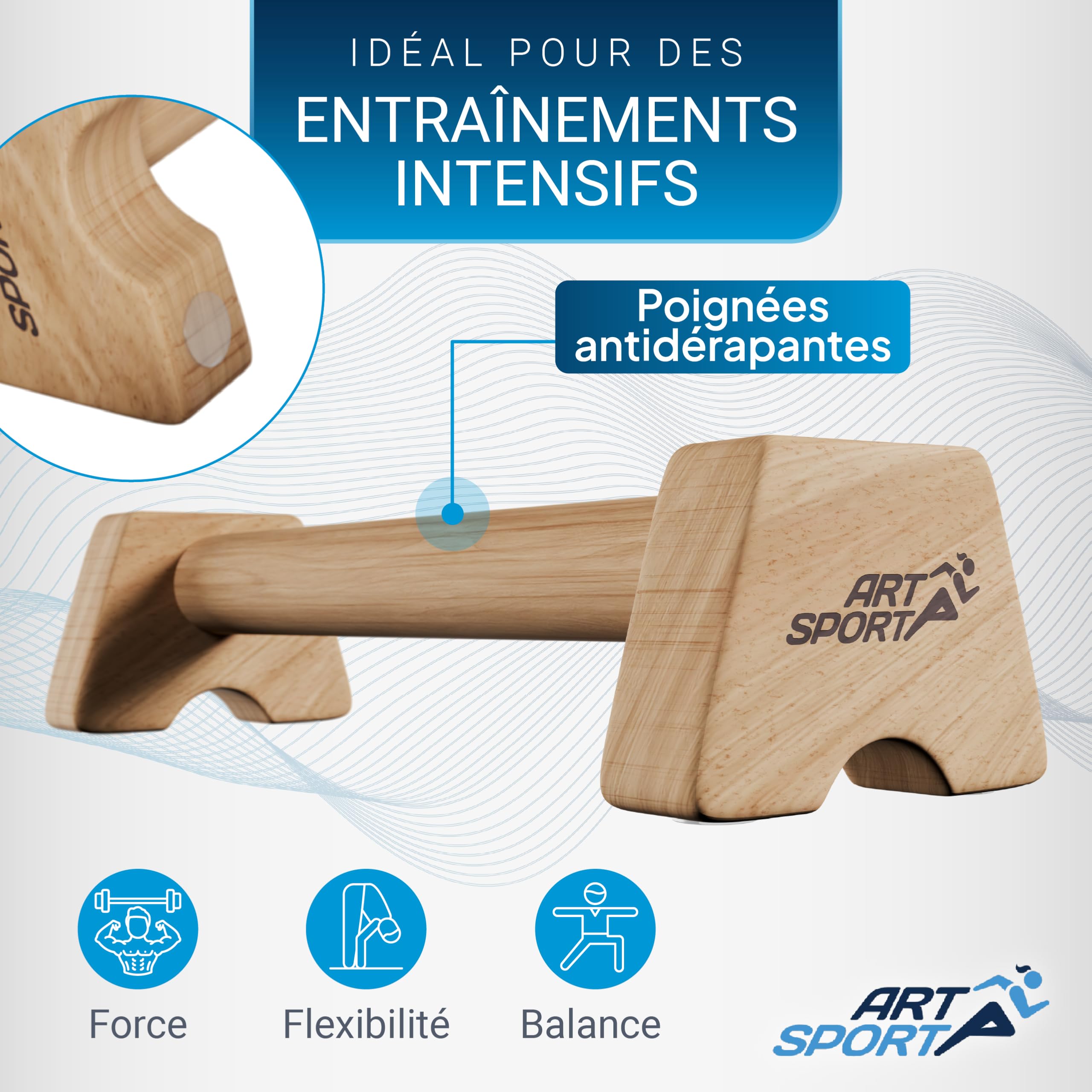 IDÉAL POUR DES
ENTRAÎNEMENTS INTENSIFS

SPORT

Poignées antidérapantes

ART SPORT

Force

Flexibilité

Balance

ART SPORT